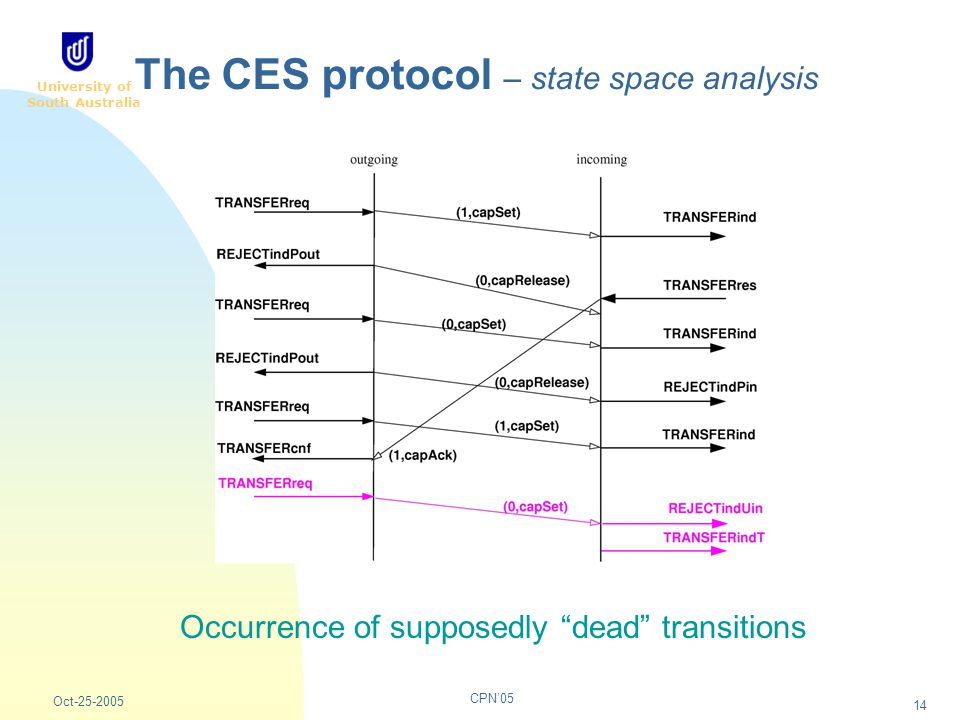 University of South Australia

The CES protocol – state space analysis

outgoing

incoming

TRANSFERreq

(1,capSet)

TRANSFERind

REJECTindPout

(0,capRelease)

TRANSFERres

TRANSFERreq

(0,capSet)

TRANSFERind

REJECTindPout

(0,capRelease)

REJECTindPin

TRANSFERreq

(1,capSet)

TRANSFERind

TRANSFERcnf

(1,capAck)

TRANSFERreq

(0,capSet)

REJECTindUin

TRANSFERindT

Occurrence of supposedly “dead” transitions

Oct-25-2005

CPN'05

14